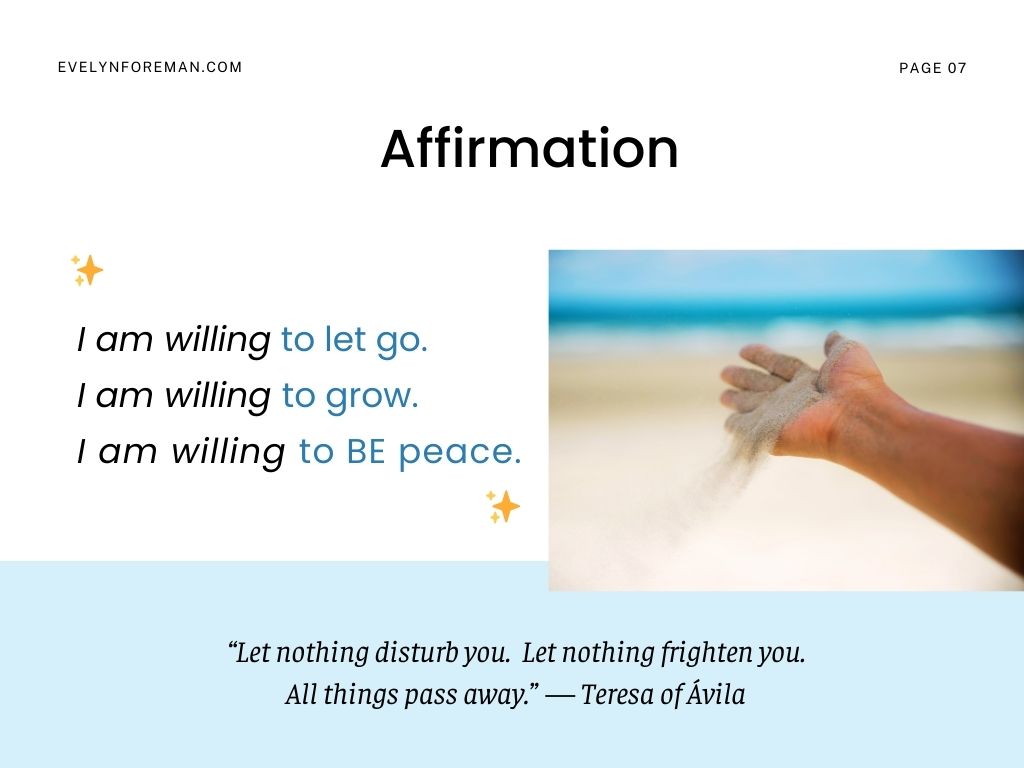 EVELYNFOREMAN.COM

PAGE 07

Affirmation

I am willing to let go.
I am willing to grow.
I am willing to BE peace.

“Let nothing disturb you. Let nothing frighten you. All things pass away.” — Teresa of Ávila